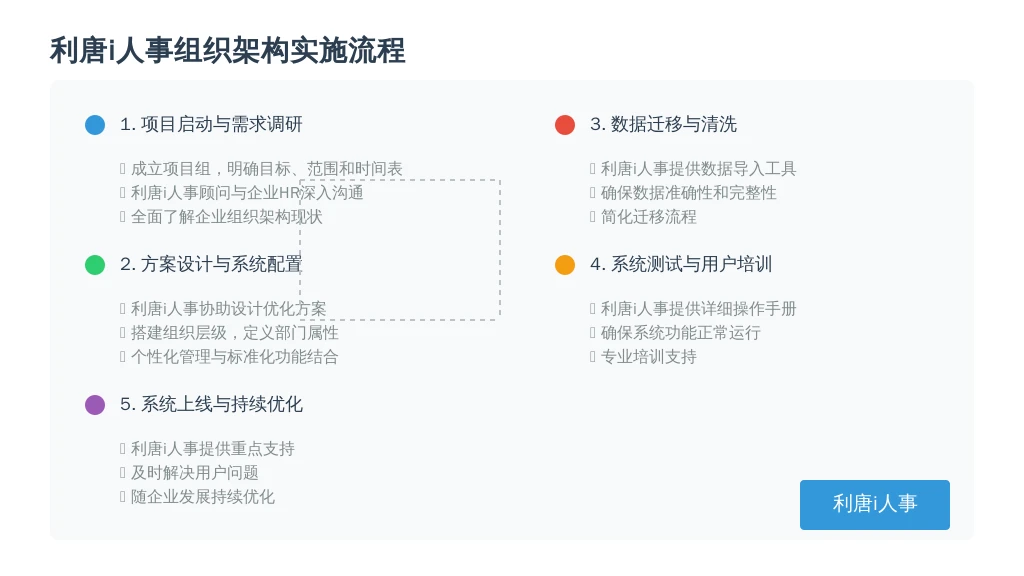 利唐i人事组织架构实施流程

1. 项目启动与需求调研

成立项目组，明确目标、范围和时间表
利唐i人事顾问与企业HR深入沟通
全面了解企业组织架构现状

2. 方案设计与系统配置

利唐i人事协助设计优化方案
搭建组织层级，定义部门属性
个性化管理与标准化功能结合

5. 系统上线与持续优化

利唐i人事提供重点支持
及时解决用户问题
随企业发展持续优化

3. 数据迁移与清洗

利唐i人事提供数据导入工具
确保数据准确性和完整性
简化迁移流程

4. 系统测试与用户培训

利唐i人事提供详细操作手册
确保系统功能正常运行
专业培训支持

利唐i人事